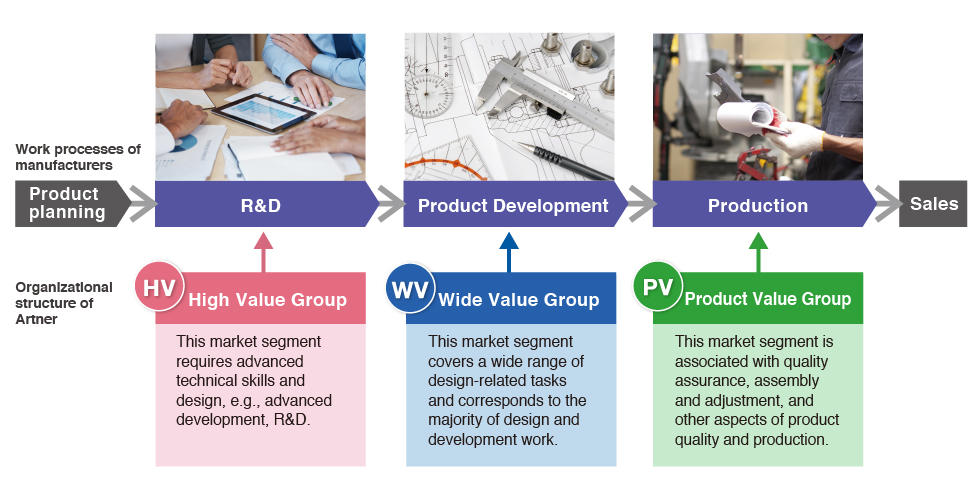 Work processes of manufacturers

Product planning

R&D

Product Development

Production

Sales

Organizational structure of Artner

HV High Value Group

This market segment requires advanced technical skills and design, e.g., advanced development, R&D.

WV Wide Value Group

This market segment covers a wide range of design-related tasks and corresponds to the majority of design and development work.

PV Product Value Group

This market segment is associated with quality assurance, assembly and adjustment, and other aspects of product quality and production.